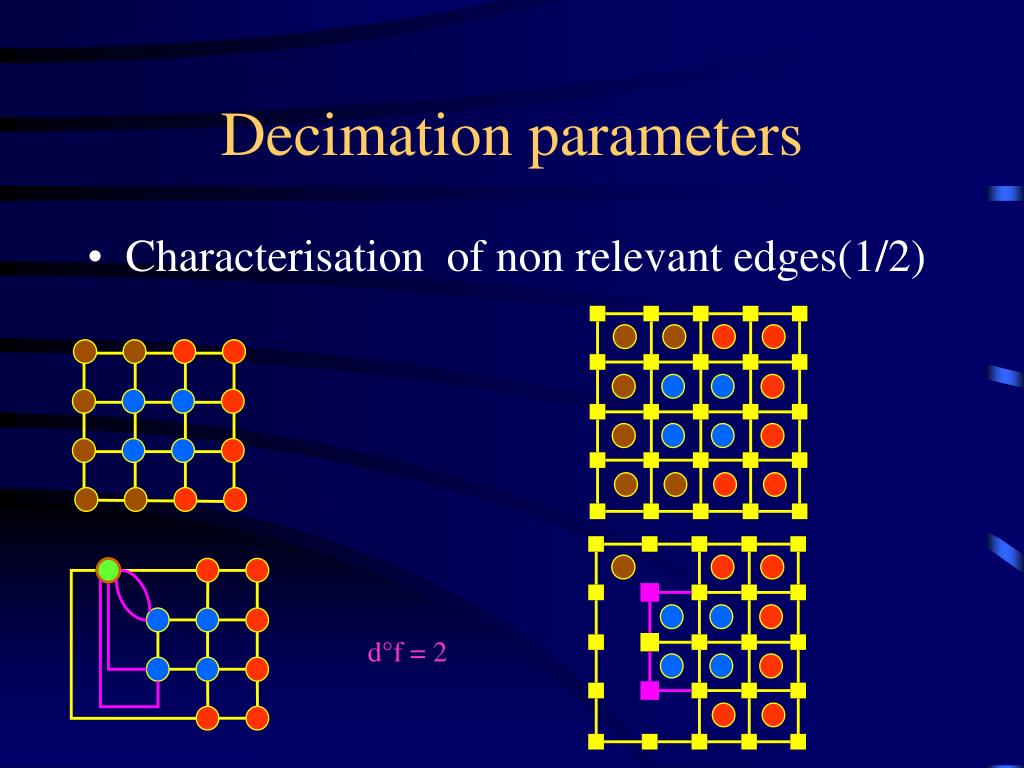 Decimation parameters

• Characterisation of non relevant edges(1/2)

d°f = 2